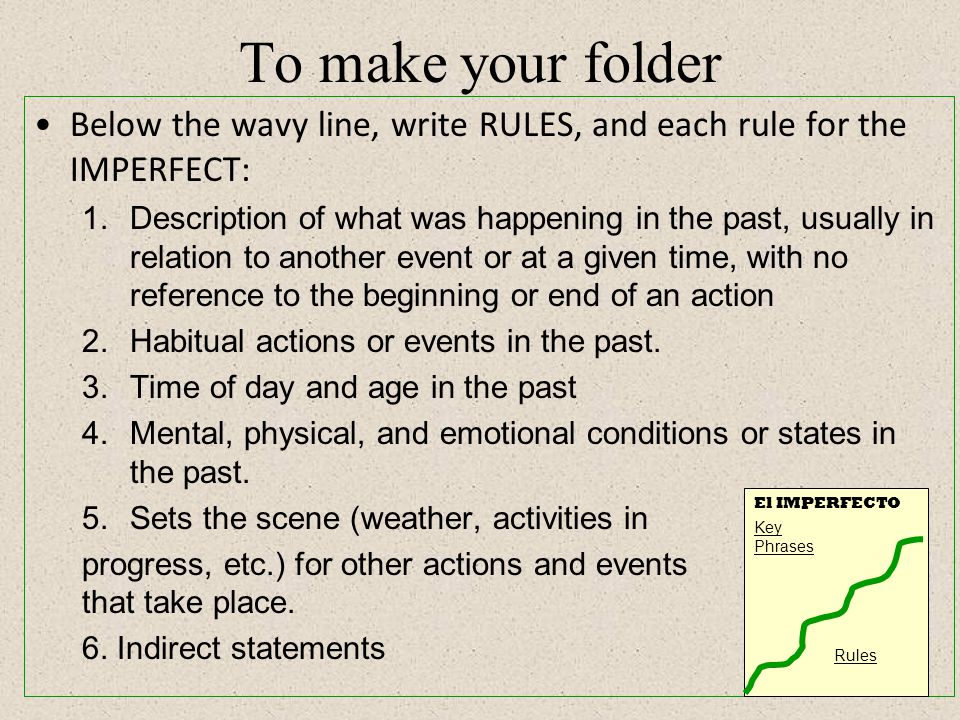 To make your folder

• Below the wavy line, write RULES, and each rule for the IMPERFECT:

1. Description of what was happening in the past, usually in relation to another event or at a given time, with no reference to the beginning or end of an action
2. Habitual actions or events in the past.
3. Time of day and age in the past
4. Mental, physical, and emotional conditions or states in the past.
5. Sets the scene (weather, activities in

progress, etc.) for other actions and events that take place.

6. Indirect statements

El IMPERFECTO

Key Phrases

Rules